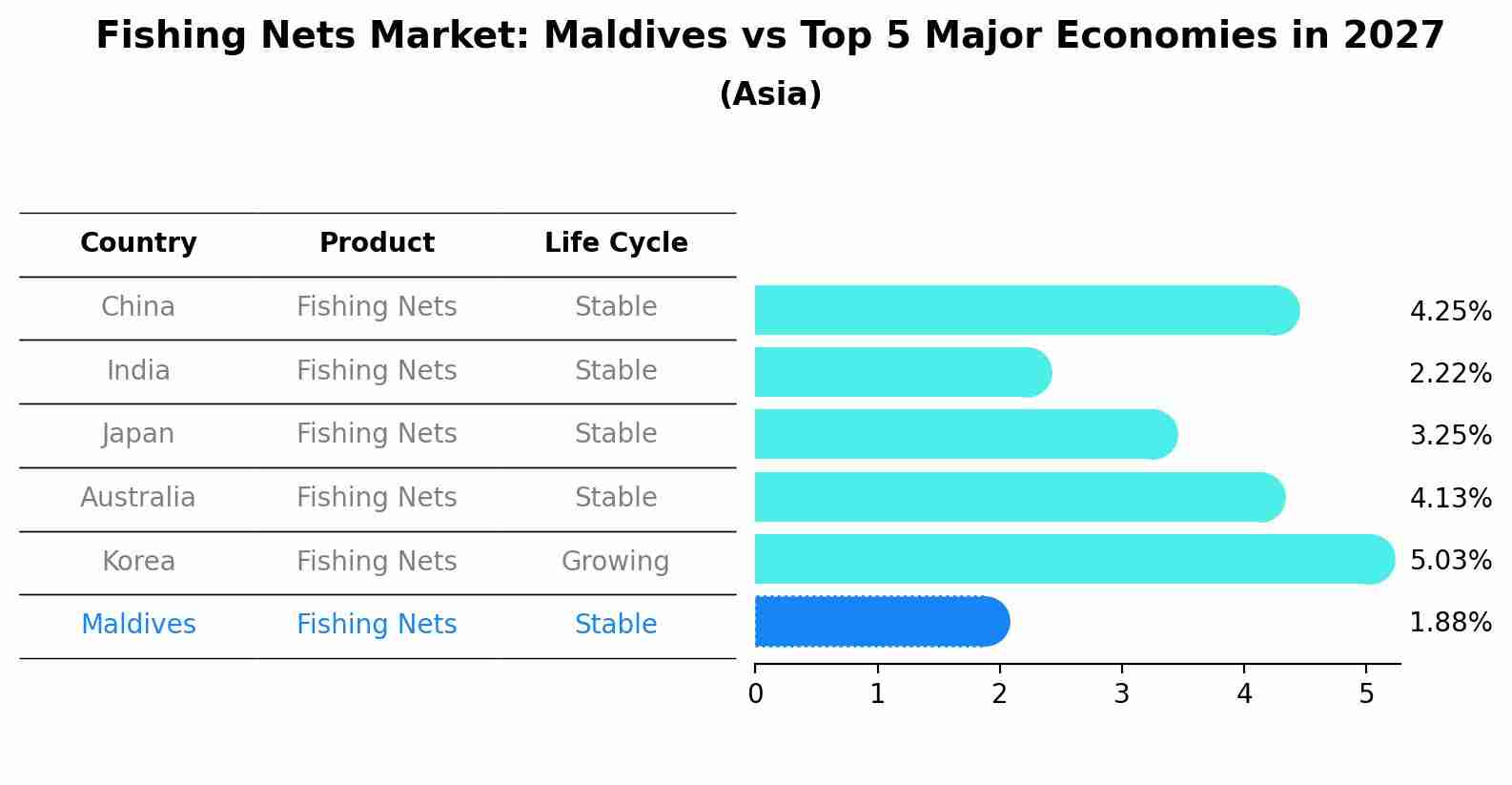 Fishing Nets Market: Maldives vs Top 5 Major Economies in 2027
(Asia)

| Country | Product | Life Cycle |
|---|---|---|
| China | Fishing Nets | Stable |
| India | Fishing Nets | Stable |
| Japan | Fishing Nets | Stable |
| Australia | Fishing Nets | Stable |
| Korea | Fishing Nets | Growing |
| Maldives | Fishing Nets | Stable |

4.25%
2.22%
3.25%
4.13%
5.03%
1.88%

0 1 2 3 4 5